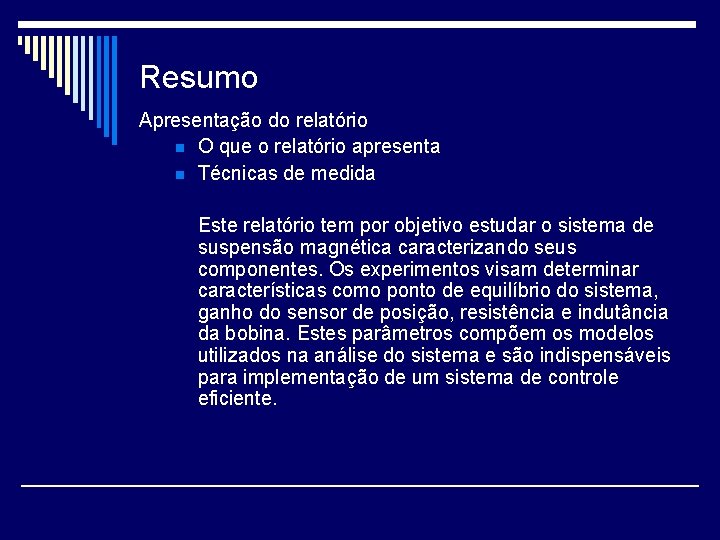 Resumo

Apresentação do relatório

O que o relatório apresenta

Técnicas de medida

Este relatório tem por objetivo estudar o sistema de suspensão magnética caracterizando seus componentes. Os experimentos visam determinar características como ponto de equilíbrio do sistema, ganho do sensor de posição, resistência e indutância da bobina. Estes parâmetros compõem os modelos utilizados na análise do sistema e são indispensáveis para implementação de um sistema de controle eficiente.